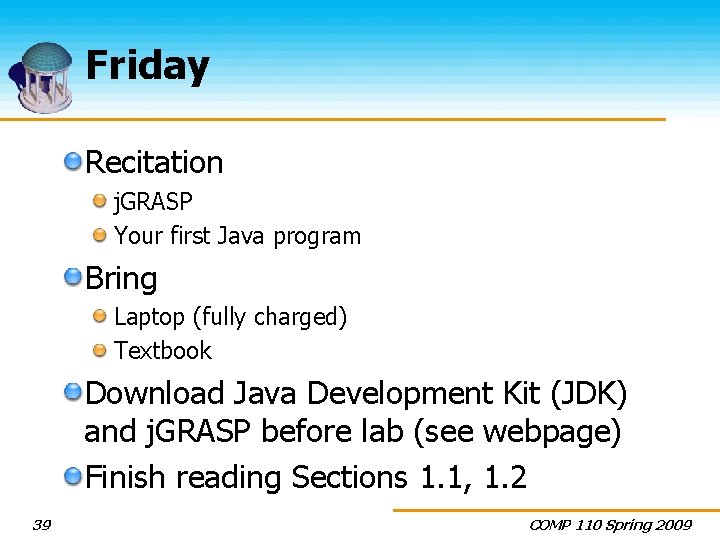 Friday

Recitation

jGRASP

Your first Java program

Bring

Laptop (fully charged)

Textbook

Download Java Development Kit (JDK) and jGRASP before lab (see webpage)

Finish reading Sections 1.1, 1.2

39

COMP 110 Spring 2009